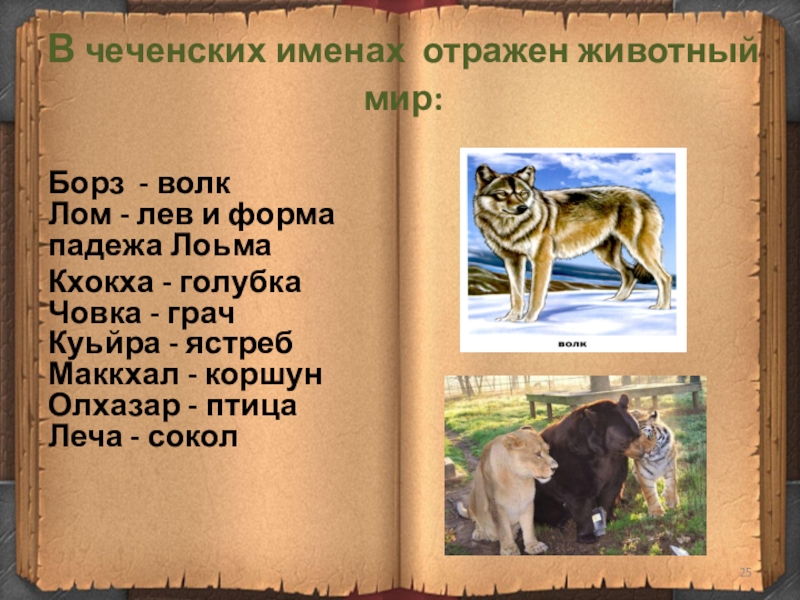 В чеченских именах отражен животный мир:

Борз - волк
Лом - лев и форма падежа Лоьма
Кхокха - голубка
Човка - грач
Куьйра - ястреб
Маккхал - коршун
Олхазар - птица
Леча - сокол

волк

25